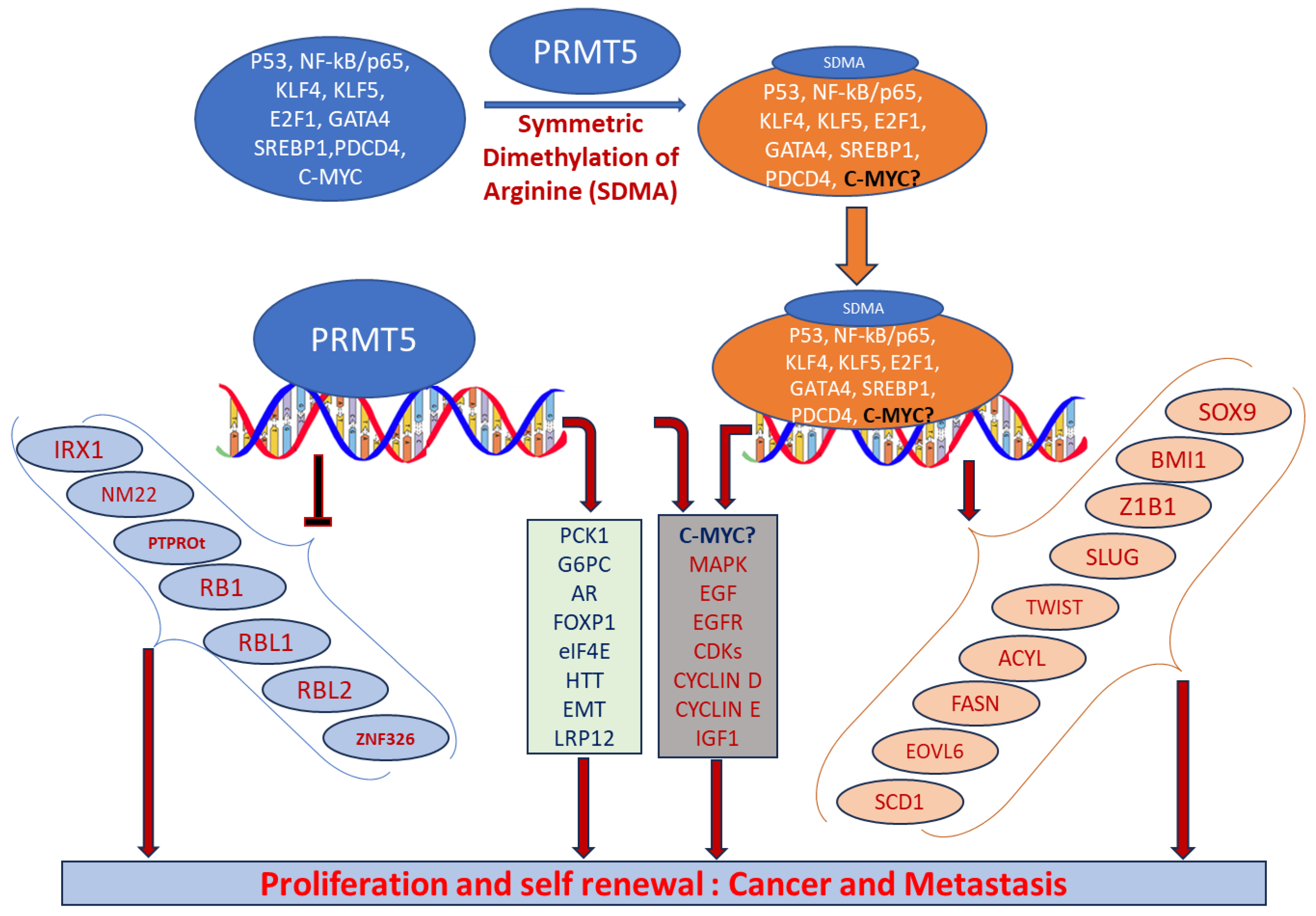 P53, NF-kB/p65, KLF4, KLF5, E2F1, GATA4 SREBP1,PDCD4, C-MYC

PRMT5

Symmetric Dimethylation of Arginine (SDMA)

SDMA

P53, NF-kB/p65, KLF4, KLF5, E2F1, GATA4, SREBP1, PDCD4, C-MYC?

PRMT5

SDMA

P53, NF-kB/p65, KLF4, KLF5, E2F1, GATA4, SREBP1, PDCD4, C-MYC?

IRX1
NM22
PTPROt
RB1
RBL1
RBL2
ZNF326

PCK1
G6PC
AR
FOXP1
eIF4E
HTT
EMT
LRP12

C-MYC?
MAPK
EGF
EGFR
CDKs
CYCLIN D
CYCLIN E
IGF1

SOX9
BMI1
Z1B1
SLUG
TWIST
ACYL
FASN
EOVL6
SCD1

Proliferation and self renewal : Cancer and Metastasis